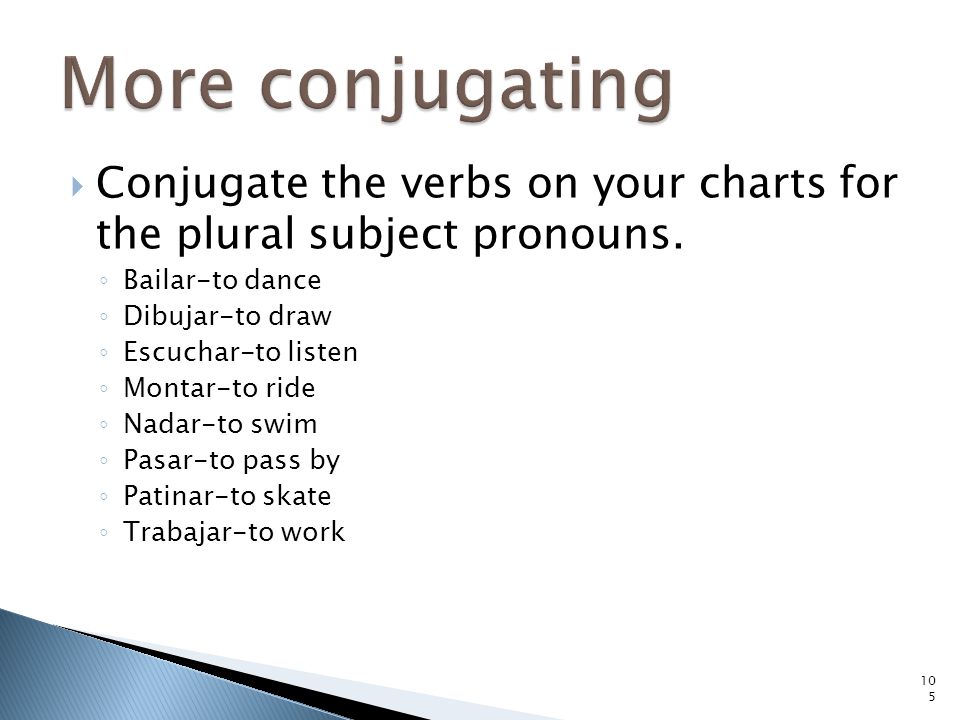 More conjugating

Conjugate the verbs on your charts for the plural subject pronouns.

Bailar-to dance
Dibujar-to draw
Escuchar-to listen
Montar-to ride
Nadar-to swim
Pasar-to pass by
Patinar-to skate
Trabajar-to work

105